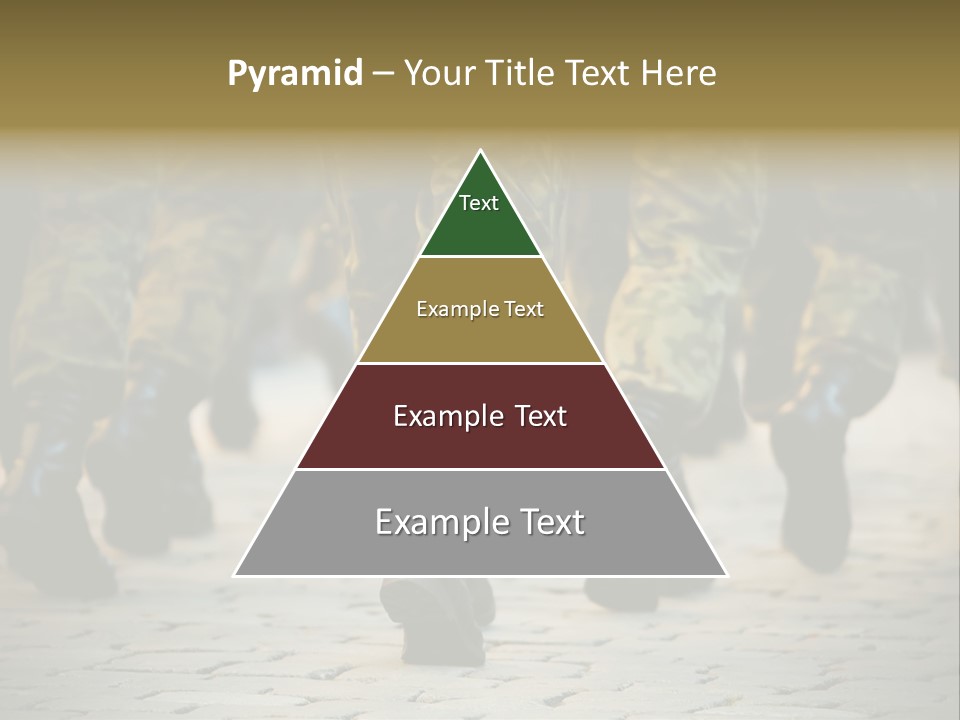 Pyramid – Your Title Text Here

Text

Example Text

Example Text

Example Text